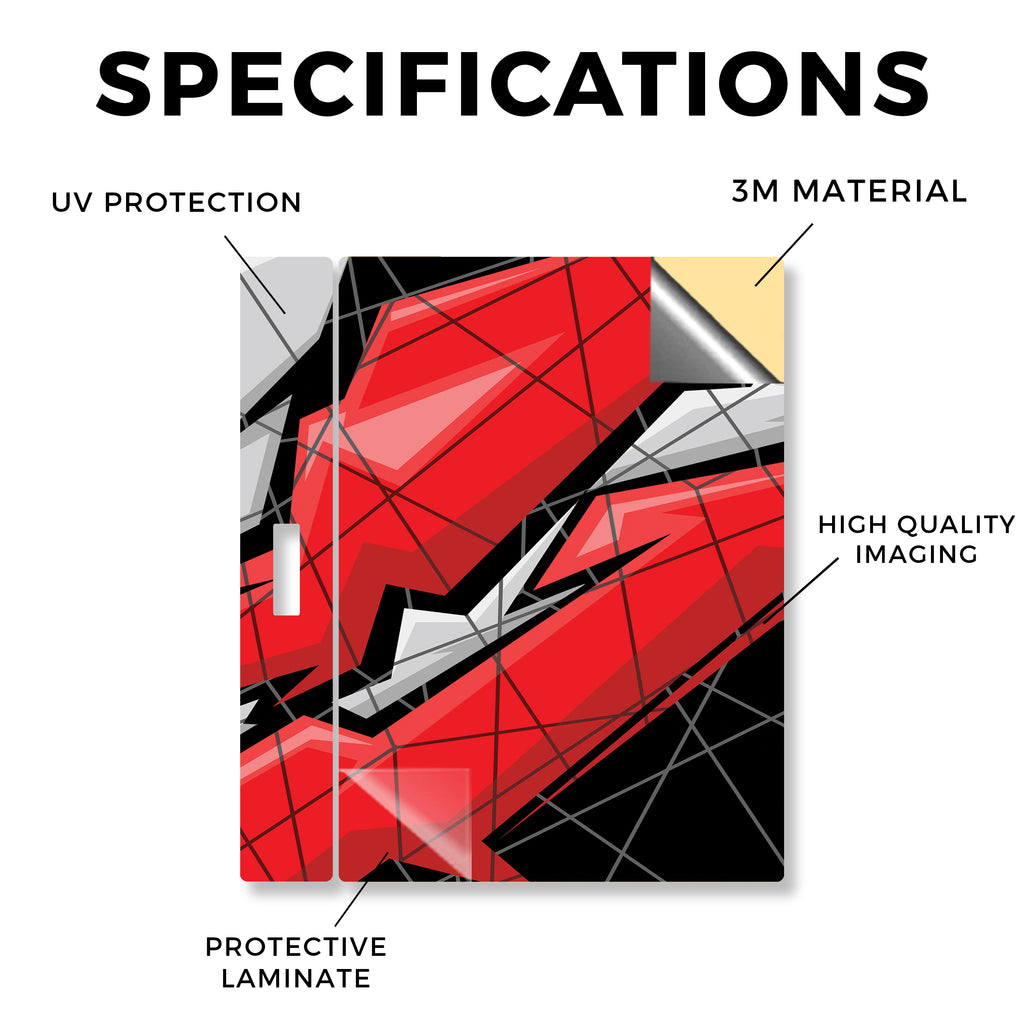 SPECIFICATIONS

UV PROTECTION

3M MATERIAL

HIGH QUALITY IMAGING

PROTECTIVE LAMINATE